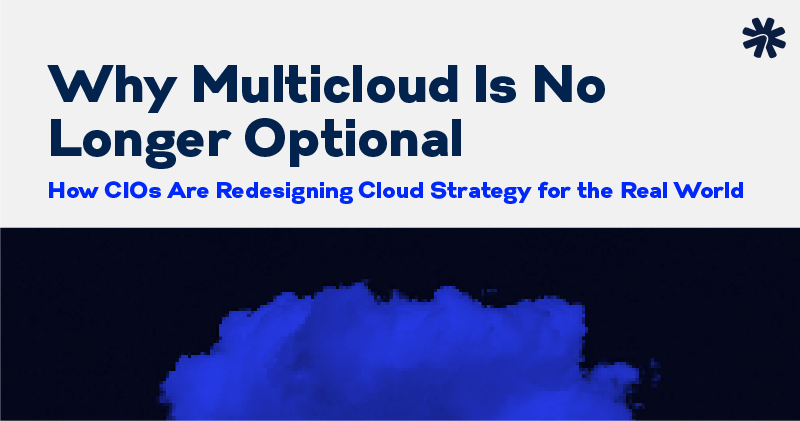 Why Multicloud Is No Longer Optional

How CIOs Are Redesigning Cloud Strategy for the Real World